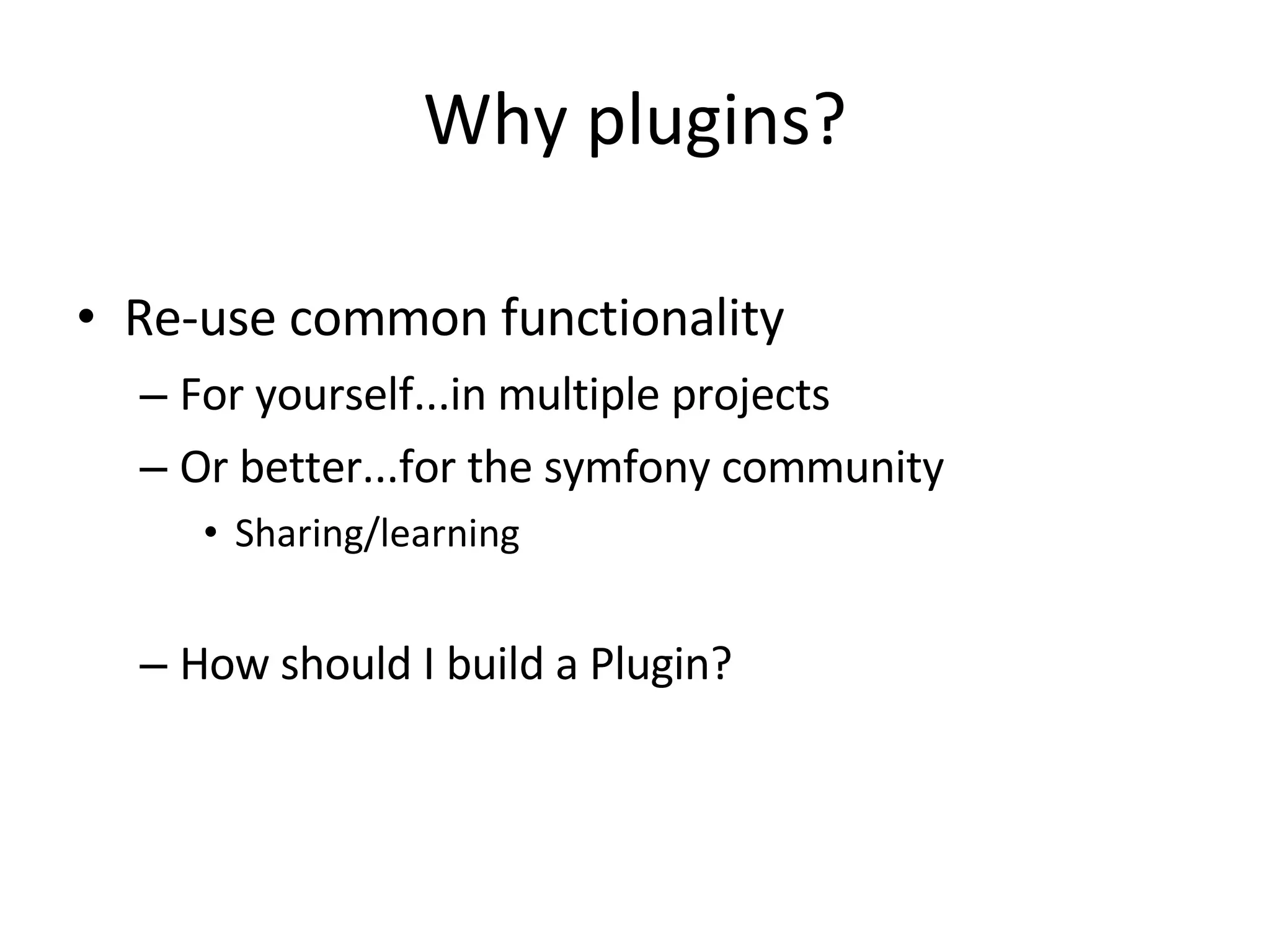 Why plugins?

• Re-use common functionality
– For yourself...in multiple projects
– Or better...for the symfony community
• Sharing/learning

– How should I build a Plugin?